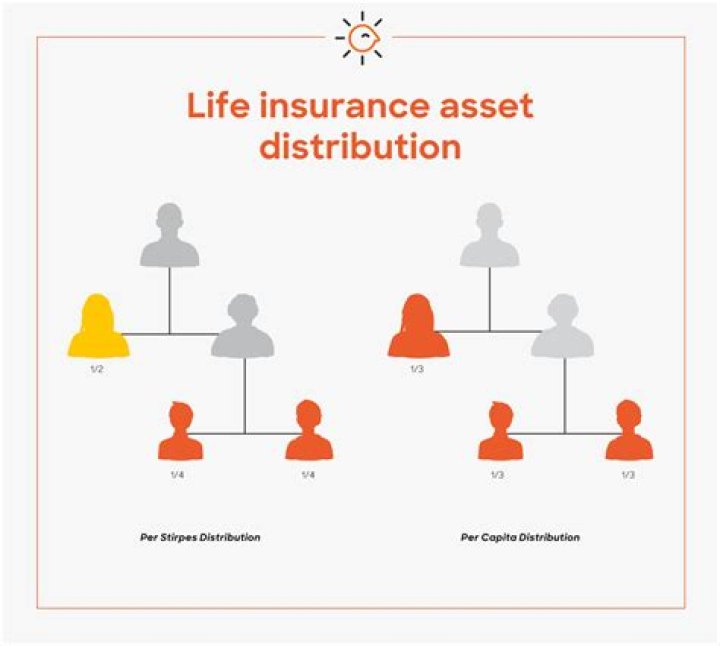 Life insurance asset distribution

1/2

1/4

1/4

Per Stirpes Distribution

1/3

1/3

1/3

Per Capita Distribution